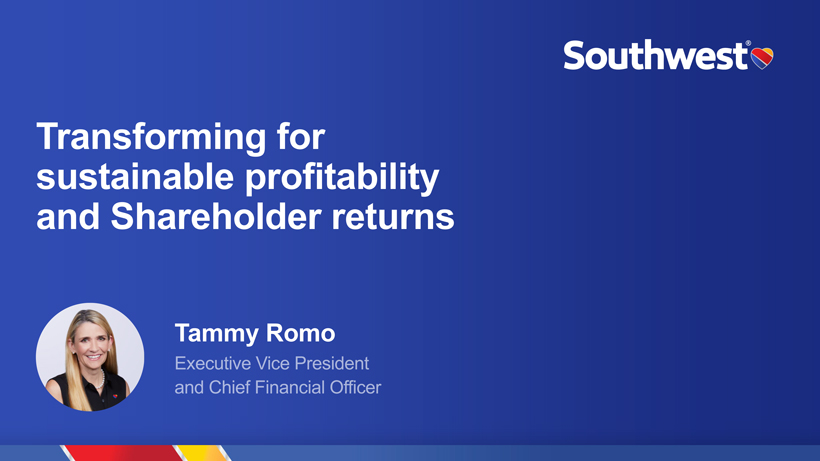 Southwest®

Transforming for sustainable profitability and Shareholder returns

Tammy Romo

Executive Vice President and Chief Financial Officer